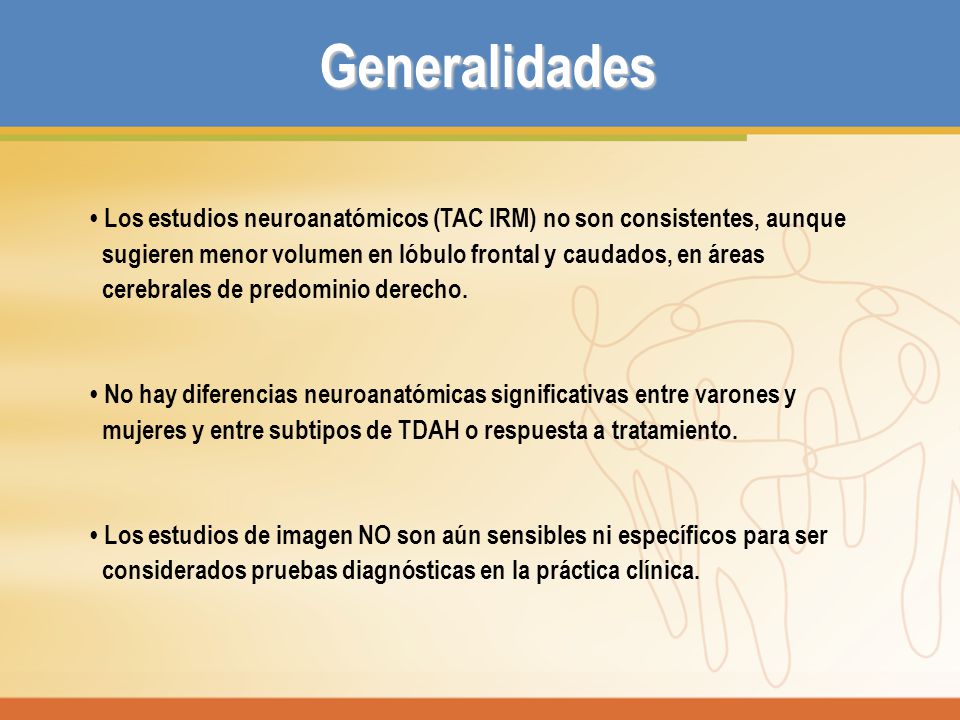 Generalidades

• Los estudios neuroanatómicos (TAC IRM) no son consistentes, aunque sugieren menor volumen en lóbulo frontal y caudados, en áreas cerebrales de predominio derecho.

• No hay diferencias neuroanatómicas significativas entre varones y mujeres y entre subtipos de TDAH o respuesta a tratamiento.

• Los estudios de imagen NO son aún sensibles ni específicos para ser considerados pruebas diagnósticas en la práctica clínica.